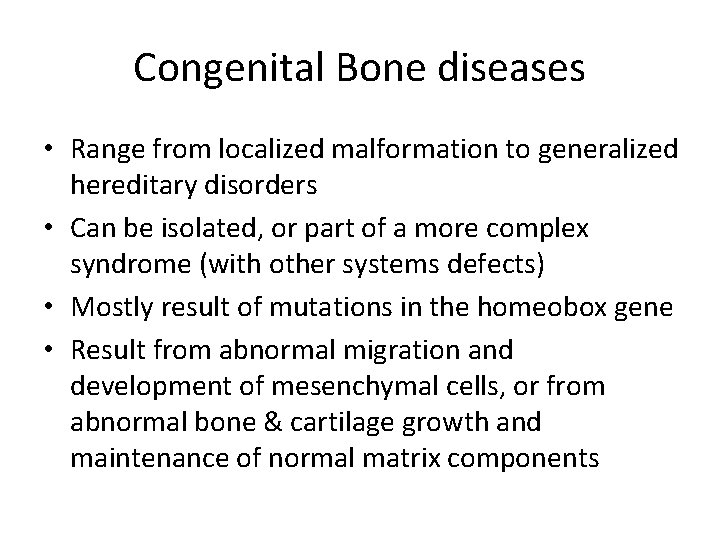 Congenital Bone diseases

• Range from localized malformation to generalized hereditary disorders
• Can be isolated, or part of a more complex syndrome (with other systems defects)
• Mostly result of mutations in the homeobox gene
• Result from abnormal migration and development of mesenchymal cells, or from abnormal bone & cartilage growth and maintenance of normal matrix components